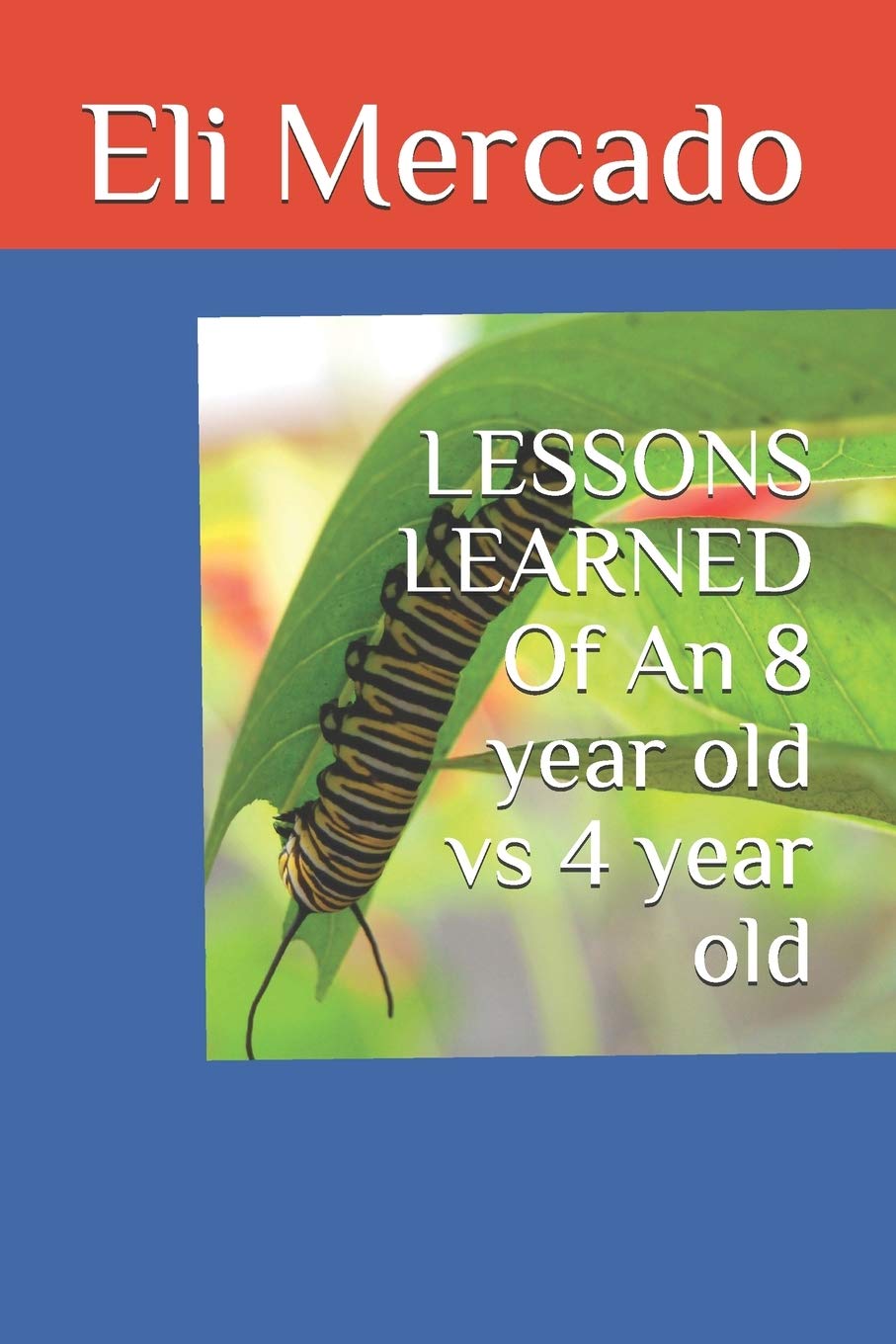 Eli Mercado

LESSONS LEARNED Of An 8 year old vs 4 year old